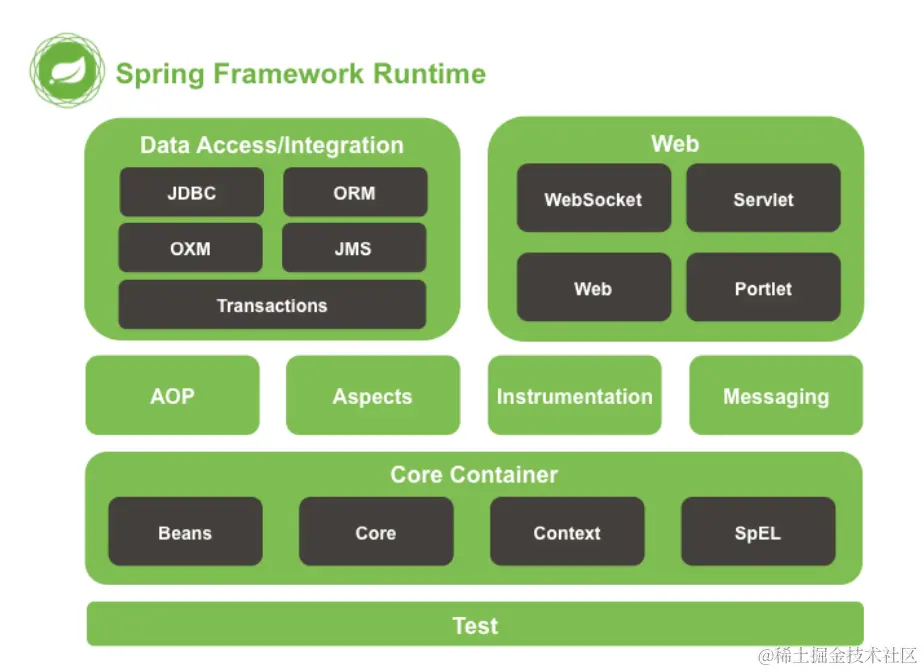 Spring Framework Runtime

Data Access/Integration

JDBC

ORM

OXM

JMS

Transactions

Web

WebSocket

Servlet

Web

Portlet

AOP

Aspects

Instrumentation

Messaging

Core Container

Beans

Core

Context

SpEL

Test

@稀土掘金技术社区